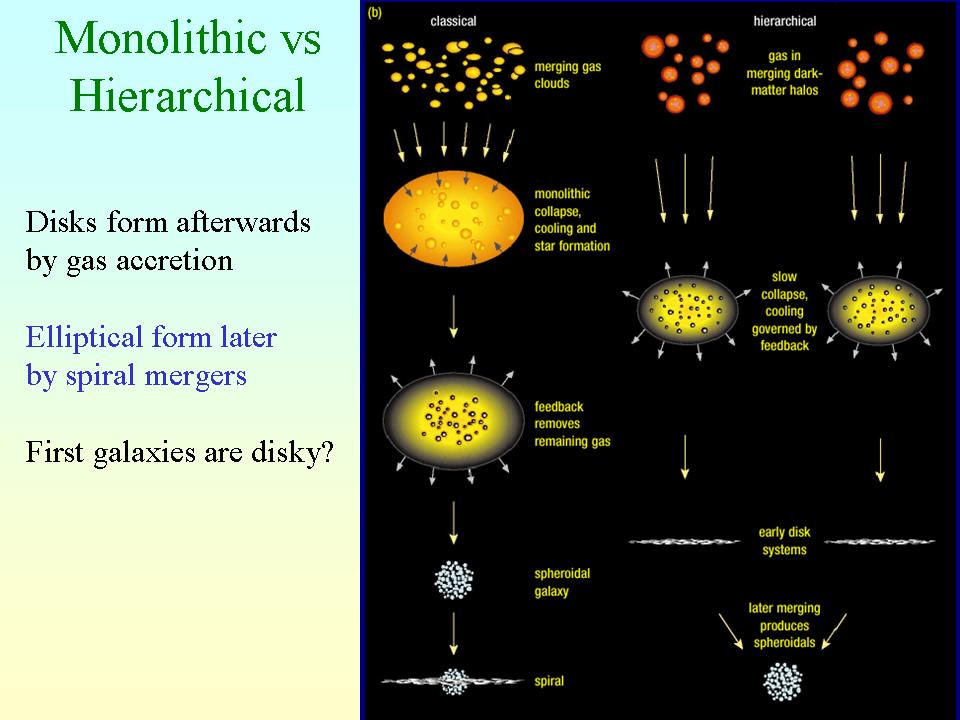 Monolithic vs Hierarchical

Disks form afterwards by gas accretion

Elliptical form later by spiral mergers

First galaxies are disky?

(b)

classical

merging gas clouds

monolithic collapse, cooling and star formation

feedback removes remaining gas

spheroidal galaxy

spiral

hierarchical

gas in merging dark-matter halos

slow collapse, cooling governed by feedback

early disk systems

later merging produces spheroidals